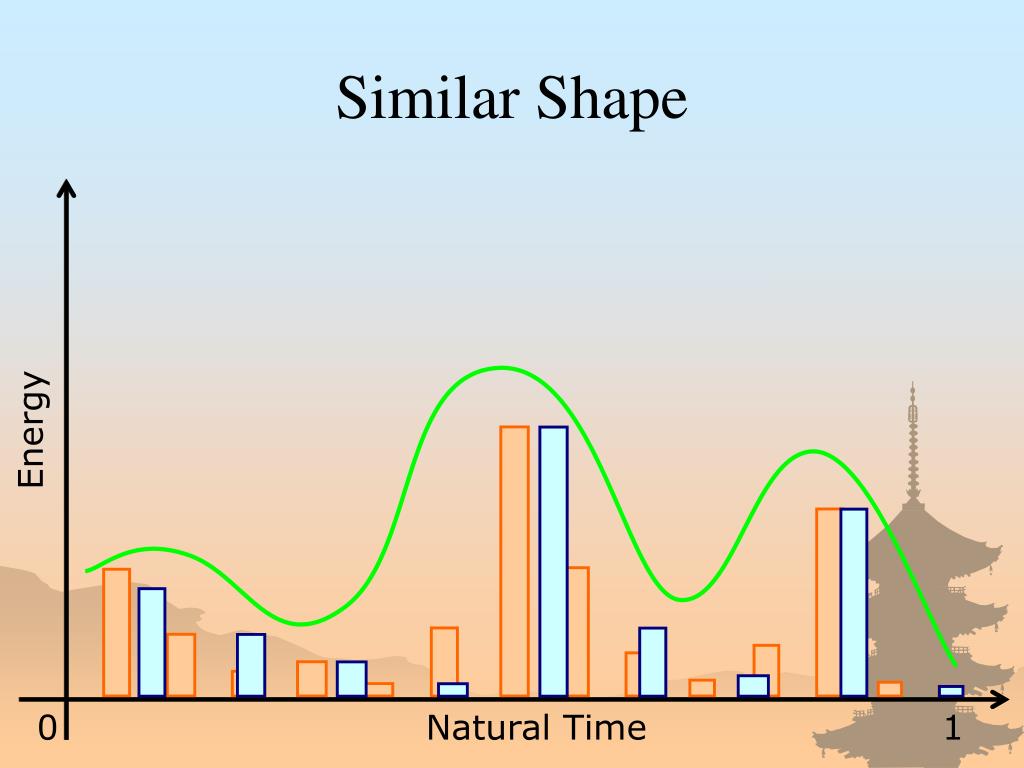 Similar Shape

Energy

0

Natural Time

1